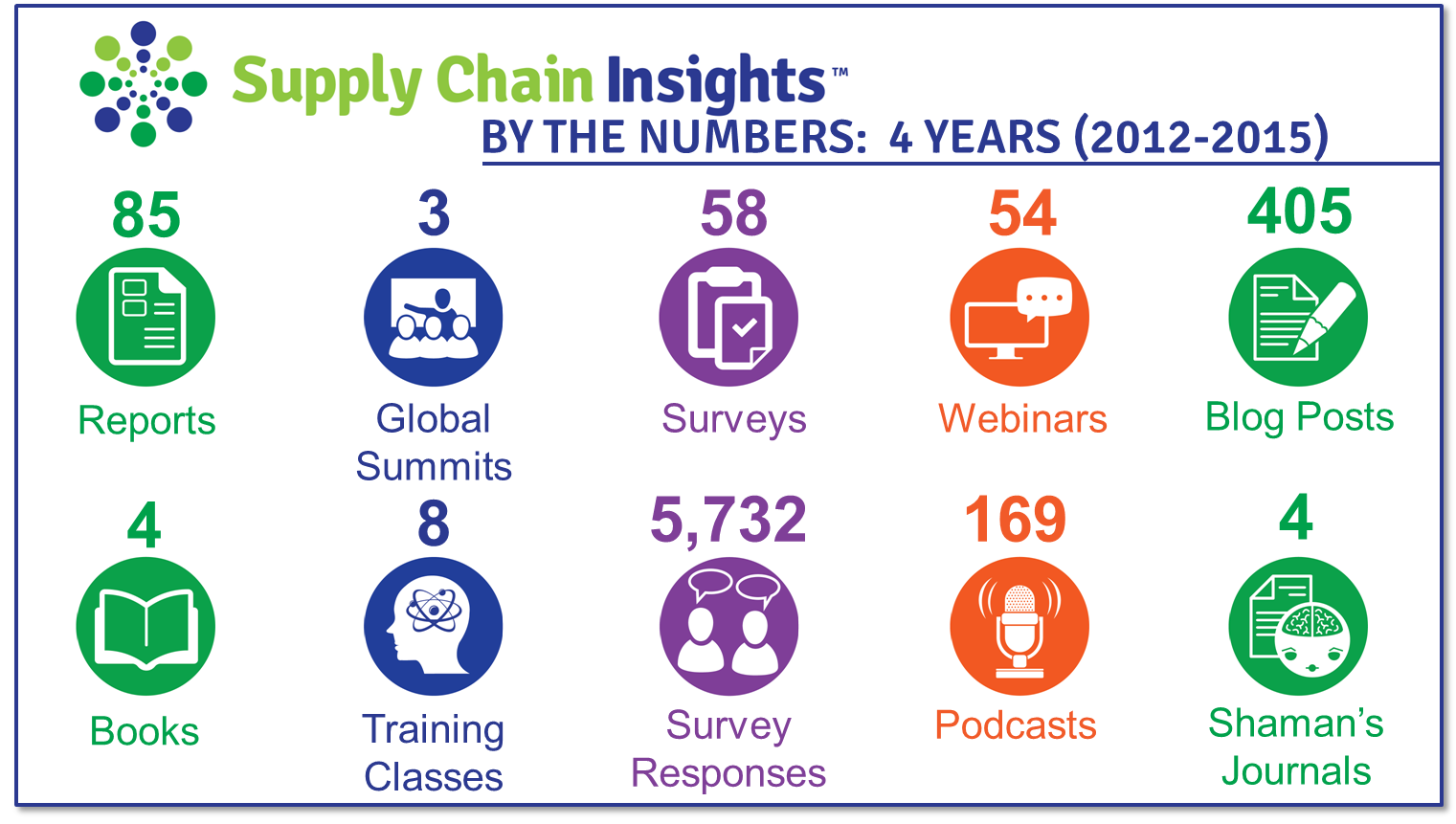 Supply Chain Insights™

BY THE NUMBERS: 4 YEARS (2012-2015)

85
Reports

3
Global Summits

58
Surveys

54
Webinars

405
Blog Posts

4
Books

8
Training Classes

5,732
Survey Responses

169
Podcasts

4
Shaman's Journals